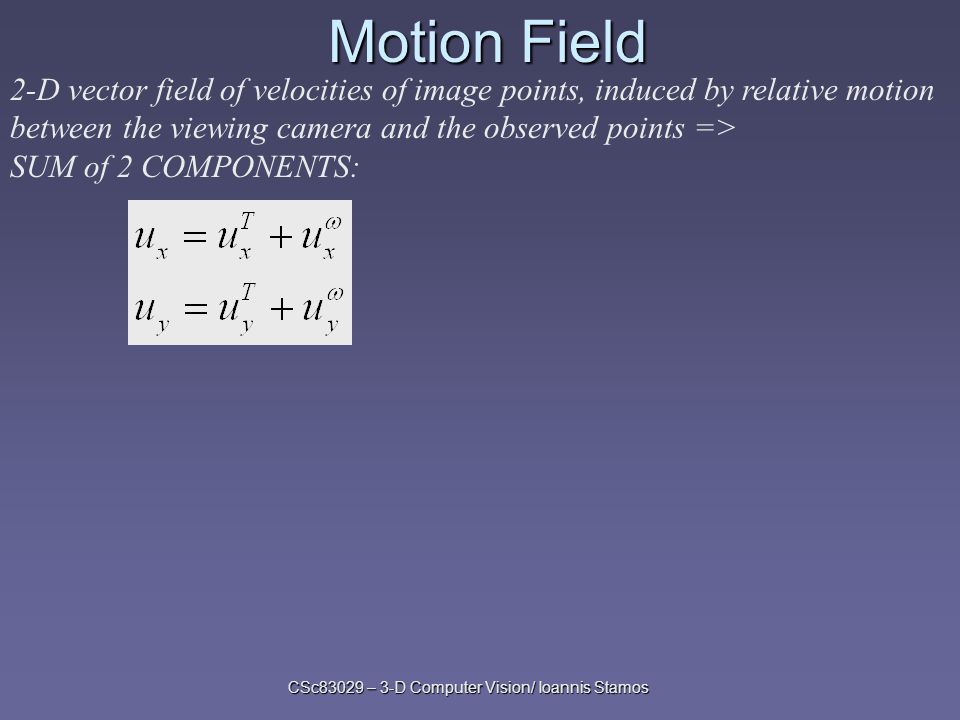 Motion Field

2-D vector field of velocities of image points, induced by relative motion between the viewing camera and the observed points => SUM of 2 COMPONENTS:

$u_x = u_x^T + u_x^\omega$
$u_y = u_y^T + u_y^\omega$

CSc83029 – 3-D Computer Vision/ Ioannis Stamos